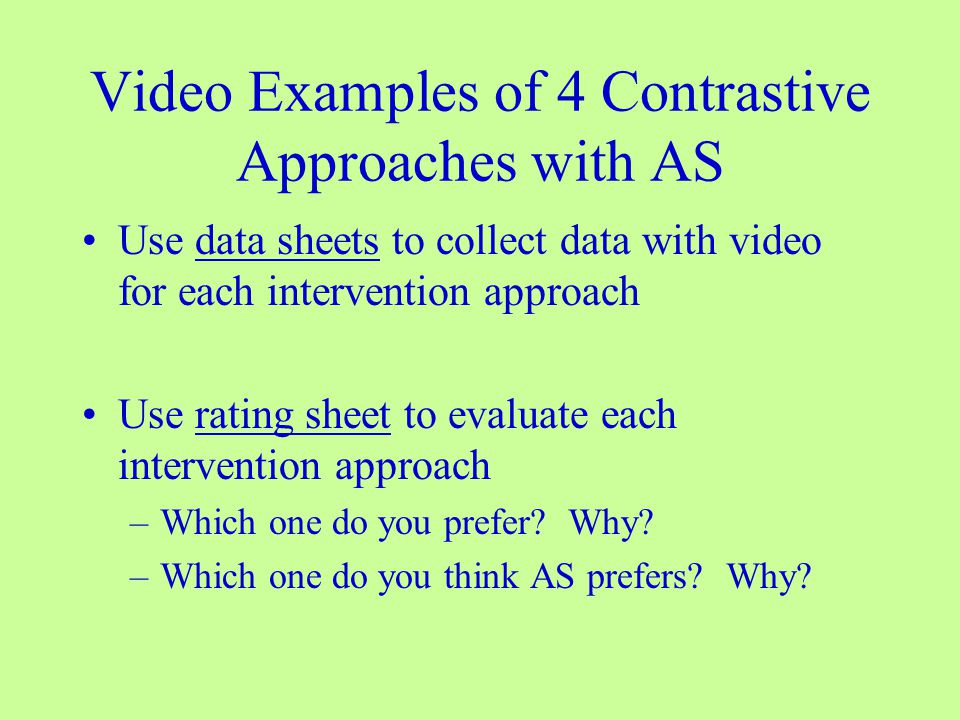 Video Examples of 4 Contrastive Approaches with AS

• Use data sheets to collect data with video for each intervention approach

• Use rating sheet to evaluate each intervention approach
– Which one do you prefer? Why?
– Which one do you think AS prefers? Why?